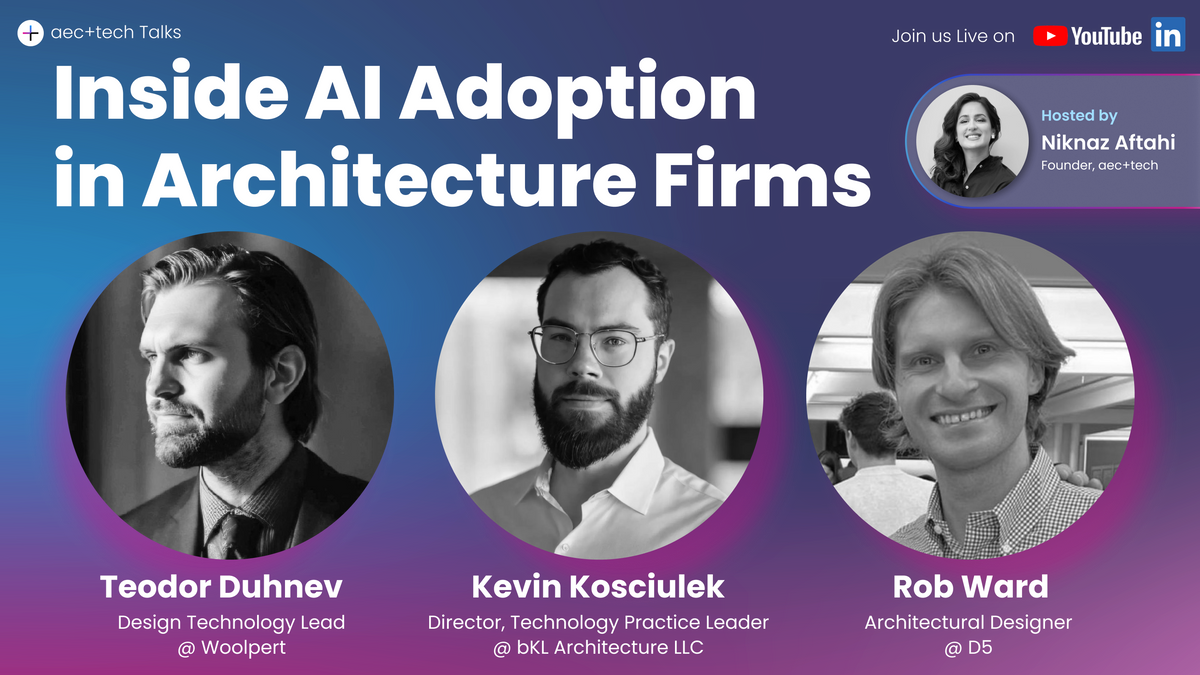 aec+tech Talks

Join us Live on YouTube in

Inside AI Adoption in Architecture Firms

Hosted by
Niknaz Aftahi
Founder, aec+tech

Teodor Duhnev
Design Technology Lead
@ Woolpert

Kevin Kosciulek
Director, Technology Practice Leader
@ bKL Architecture LLC

Rob Ward
Architectural Designer
@ D5